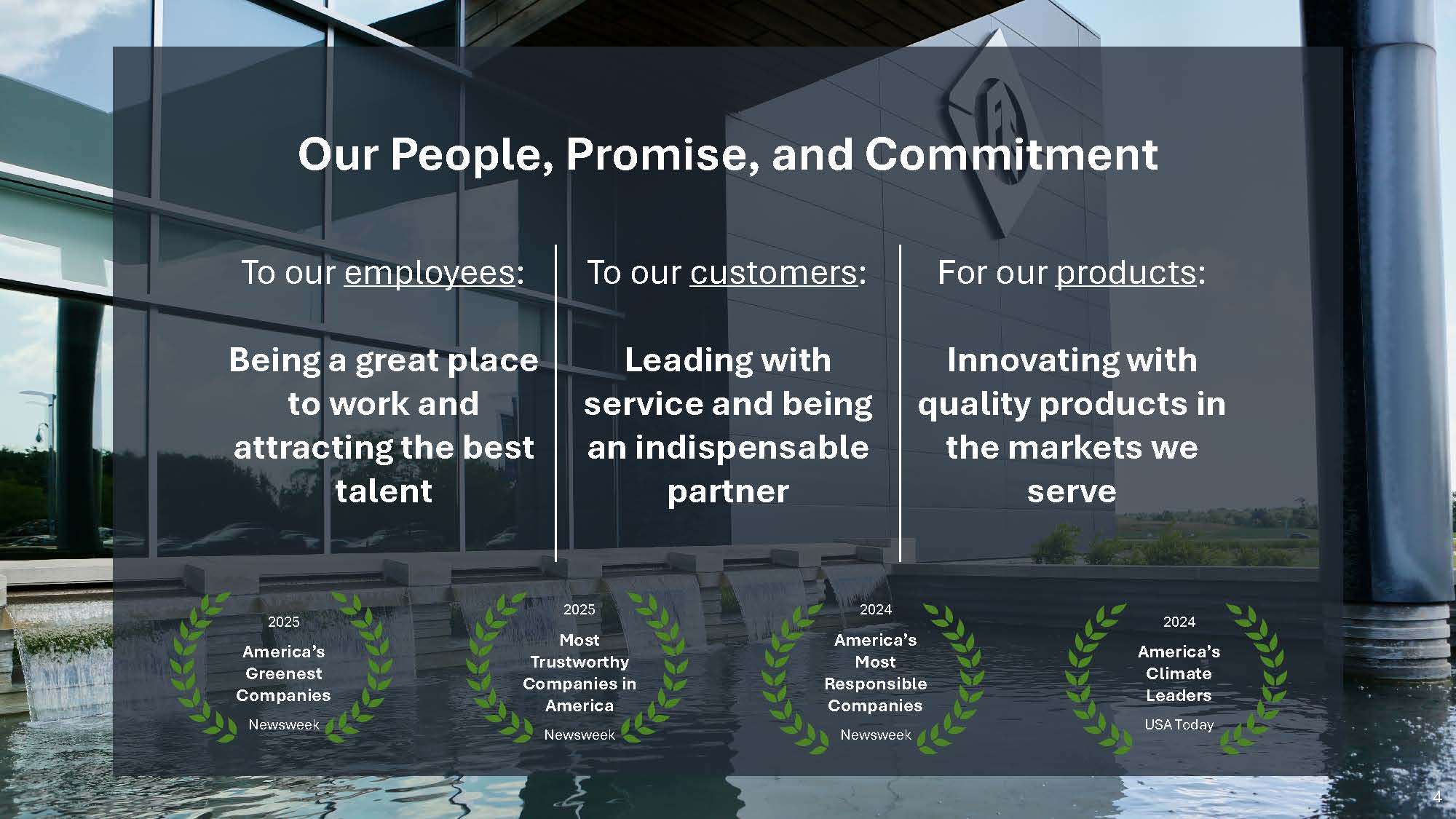 Our People, Promise, and Commitment

To our employees:

Being a great place to work and attracting the best talent

To our customers:

Leading with service and being an indispensable partner

For our products:

Innovating with quality products in the markets we serve

2025
America's Greenest Companies
Newsweek

2025
Most Trustworthy Companies in America
Newsweek

2024
America's Most Responsible Companies
Newsweek

2024
America's Climate Leaders
USA Today

4